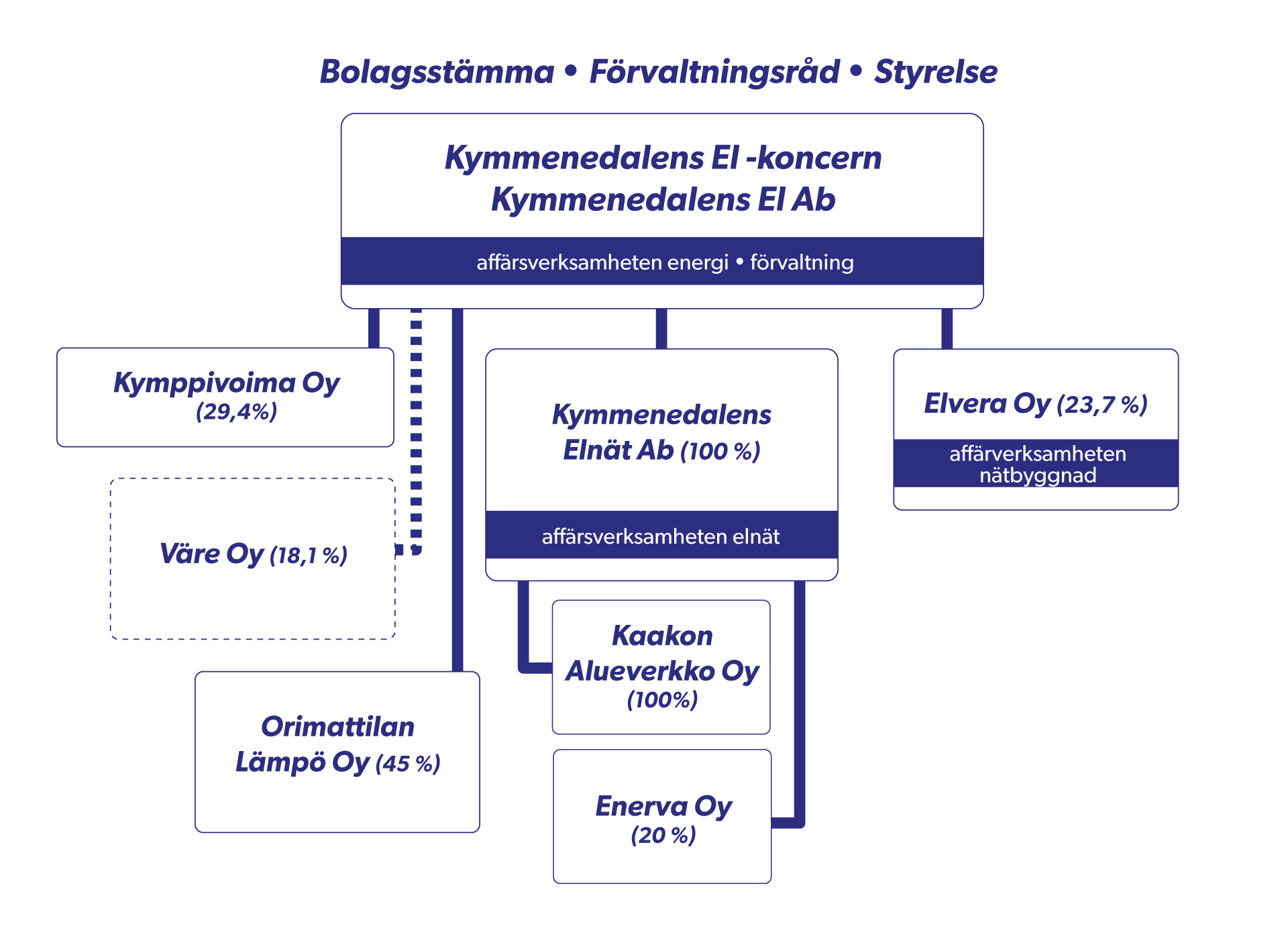 Bolagsstämma • Förvaltningsråd • Styrelse

Kymmenedalens El -koncern
Kymmenedalens El Ab

affärsverksamheten energi • förvaltning

Kymppivoima Oy
(29,4%)

Väre Oy (18,1 %)

Orimattilan Lämpö Oy (45 %)

Kymmenedalens Elnät Ab (100 %)

affärsverksamheten elnät

Kaakon Alueverkko Oy
(100%)

Enerva Oy
(20 %)

Elvera Oy (23,7 %)

affärverksamheten nätbyggnad